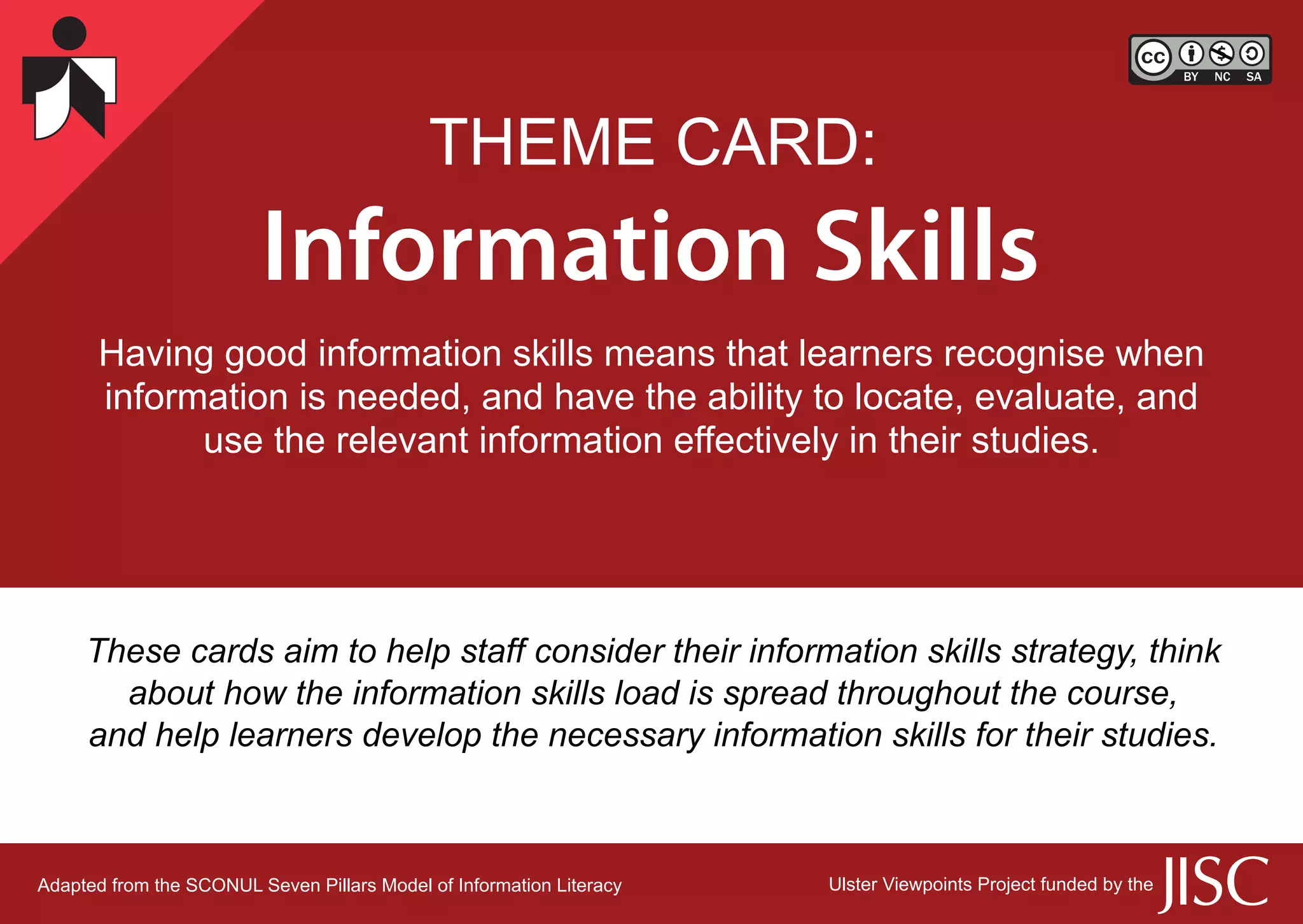 cc BY NC SA

THEME CARD:

Information Skills

Having good information skills means that learners recognise when information is needed, and have the ability to locate, evaluate, and use the relevant information effectively in their studies.

These cards aim to help staff consider their information skills strategy, think about how the information skills load is spread throughout the course, and help learners develop the necessary information skills for their studies.

Adapted from the SCONUL Seven Pillars Model of Information Literacy

Ulster Viewpoints Project funded by the JISC